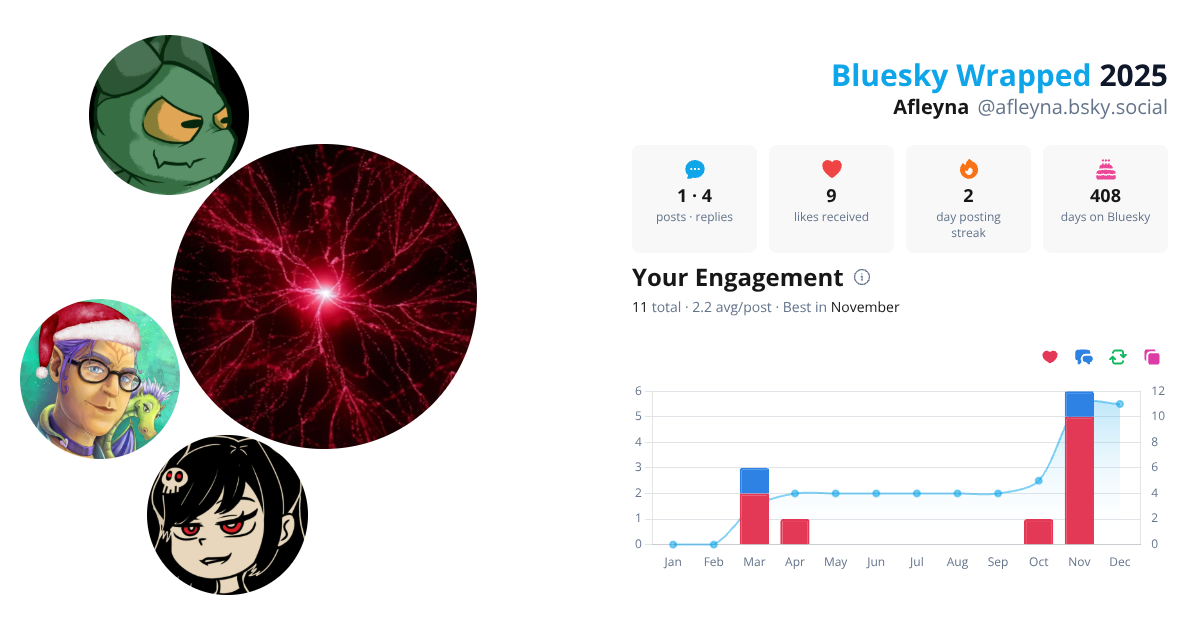 Bluesky Wrapped 2025
Afleyna @afleyna.bsky.social

1 · 4
posts · replies

9
likes received

2
day posting streak

408
days on Bluesky

Your Engagement

11 total · 2.2 avg/post · Best in November

6
5
4
3
2
1
0

12
10
8
6
4
2
0

Jan Feb Mar Apr May Jun Jul Aug Sep Oct Nov Dec